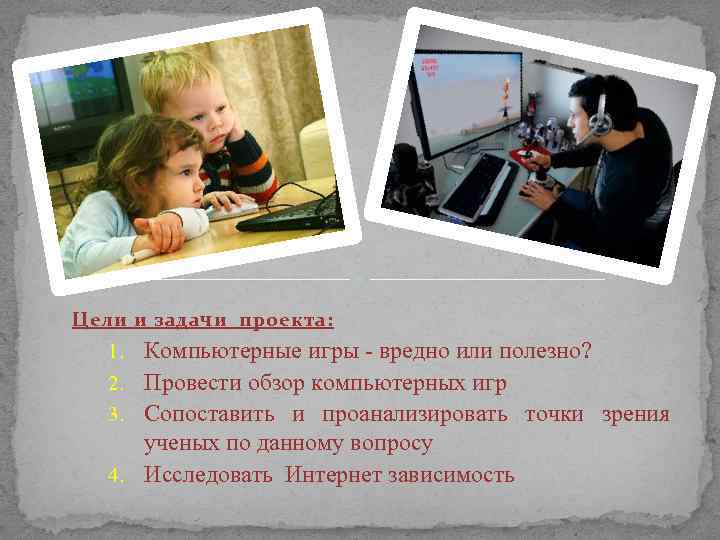 Цели и задачи проекта:

1. Компьютерные игры - вредно или полезно?
2. Провести обзор компьютерных игр
3. Сопоставить и проанализировать точки зрения ученых по данному вопросу
4. Исследовать Интернет зависимость